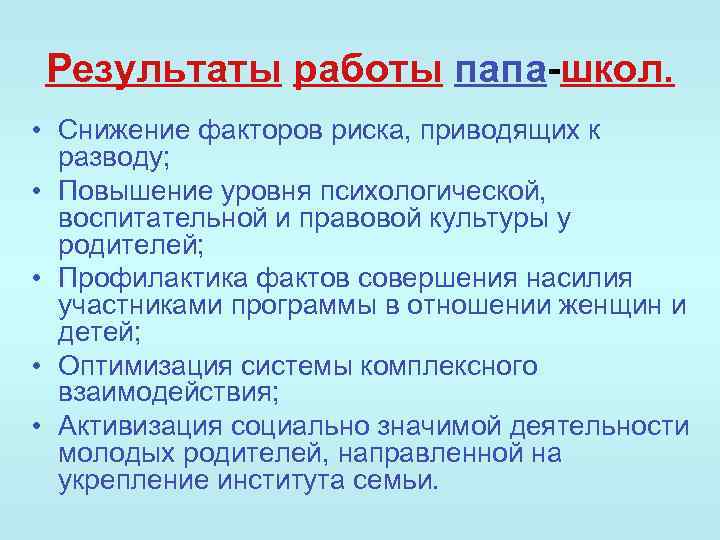 Результаты работы папа-школ.

• Снижение факторов риска, приводящих к разводу;
• Повышение уровня психологической, воспитательной и правовой культуры у родителей;
• Профилактика фактов совершения насилия участниками программы в отношении женщин и детей;
• Оптимизация системы комплексного взаимодействия;
• Активизация социально значимой деятельности молодых родителей, направленной на укрепление института семьи.